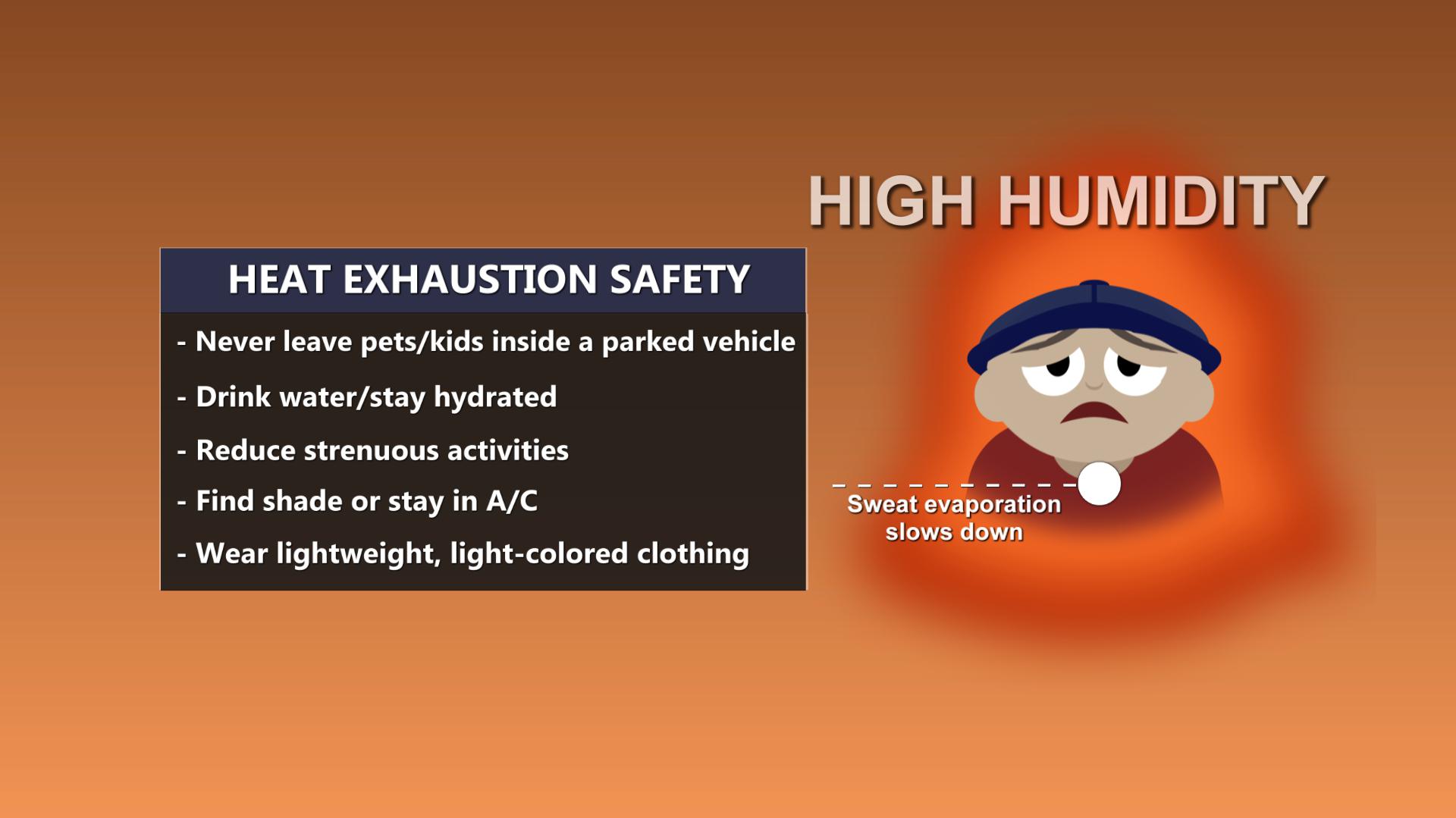 HIGH HUMIDITY

HEAT EXHAUSTION SAFETY

- Never leave pets/kids inside a parked vehicle

- Drink water/stay hydrated

- Reduce strenuous activities

- Find shade or stay in A/C

- Wear lightweight, light-colored clothing

Sweat evaporation slows down